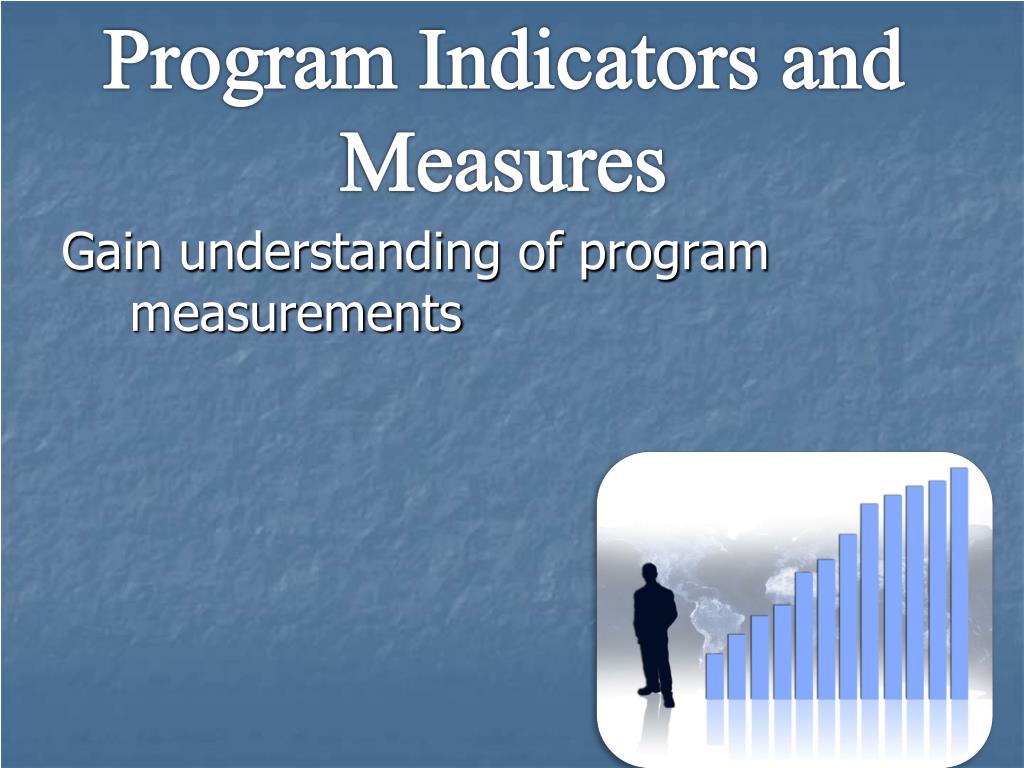 Program Indicators and Measures

Gain understanding of program measurements